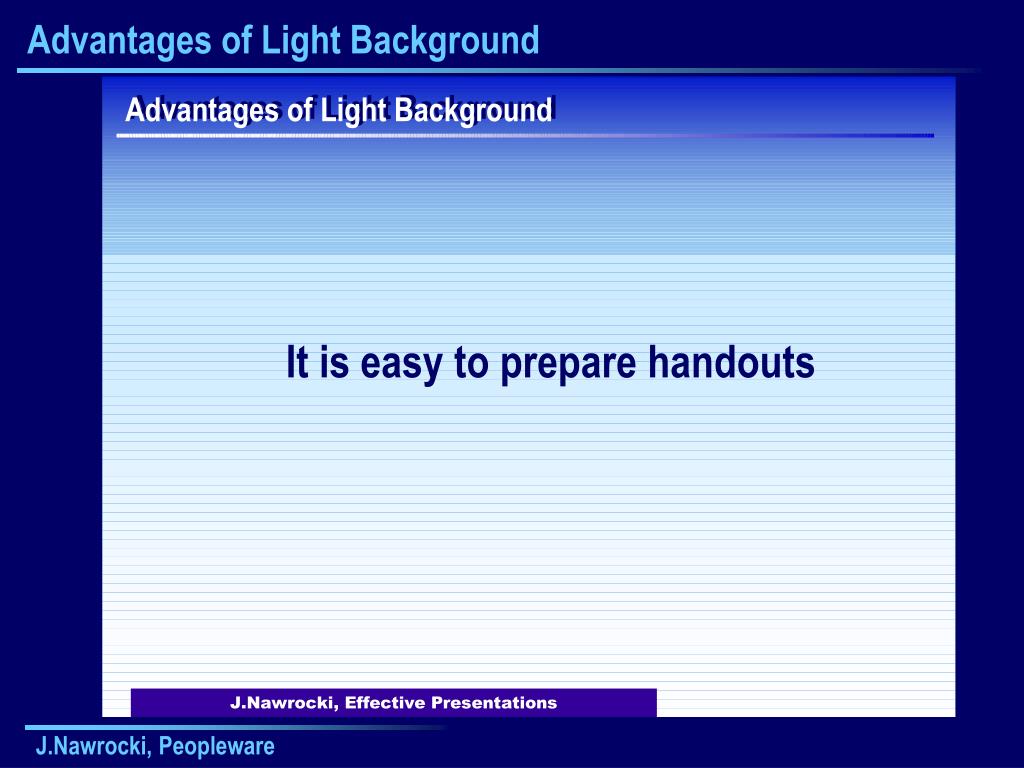 Advantages of Light Background

Advantages of Light Background

It is easy to prepare handouts

J.Nawrocki, Effective Presentations

J.Nawrocki, Peopleware